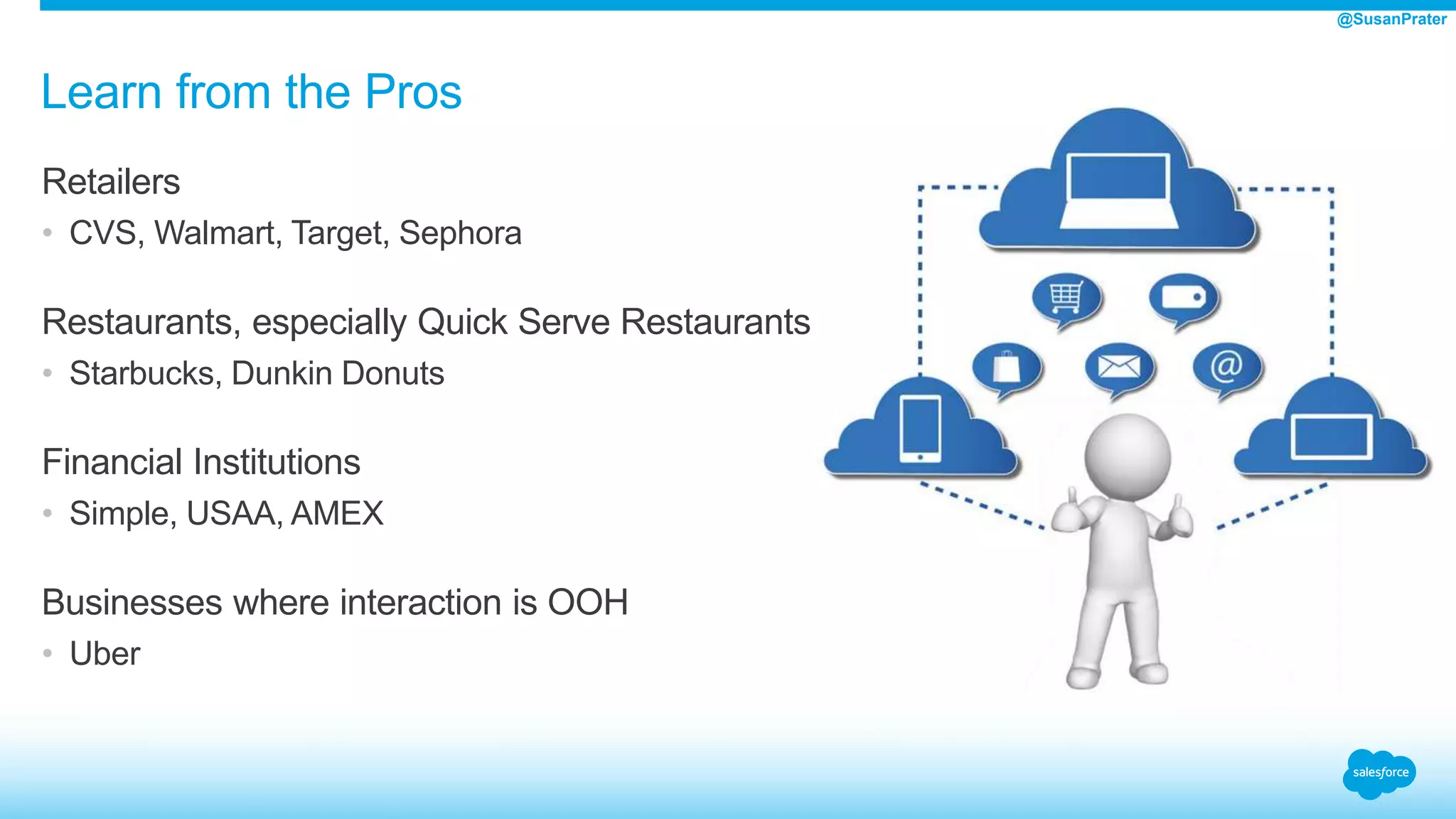 @SusanPrater

Learn from the Pros

Retailers

• CVS, Walmart, Target, Sephora

Restaurants, especially Quick Serve Restaurants

• Starbucks, Dunkin Donuts

Financial Institutions

• Simple, USAA, AMEX

Businesses where interaction is OOH

• Uber

@

salesforce